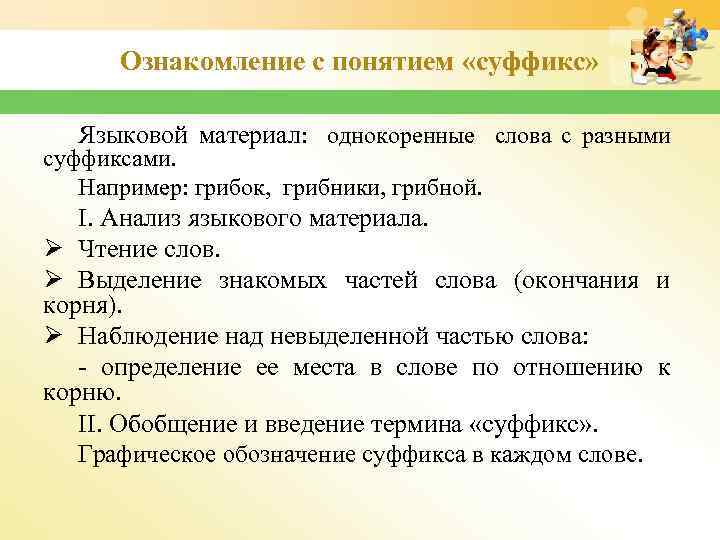 Ознакомление с понятием «суффикс»

Языковой материал: однокоренные слова с разными суффиксами.

Например: грибок, грибники, грибной.

I. Анализ языкового материала.

➢ Чтение слов.

➢ Выделение знакомых частей слова (окончания и корня).

➢ Наблюдение над невыделенной частью слова:

- определение ее места в слове по отношению к корню.

II. Обобщение и введение термина «суффикс».

Графическое обозначение суффикса в каждом слове.